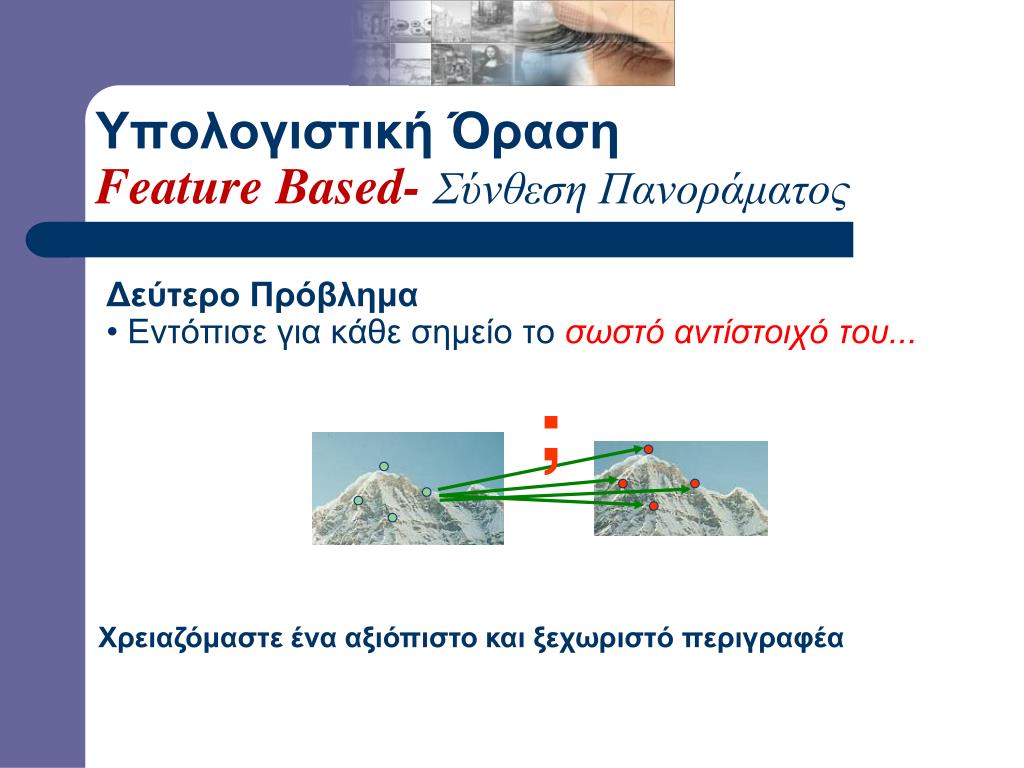 Υπολογιστική Όραση
Feature Based- Σύνθεση Πανοράματος

Δεύτερο Πρόβλημα
• Εντόπισε για κάθε σημείο το σωστό αντίστοιχό του...

;

Χρειαζόμαστε ένα αξιόπιστο και ξεχωριστό περιγραφέα